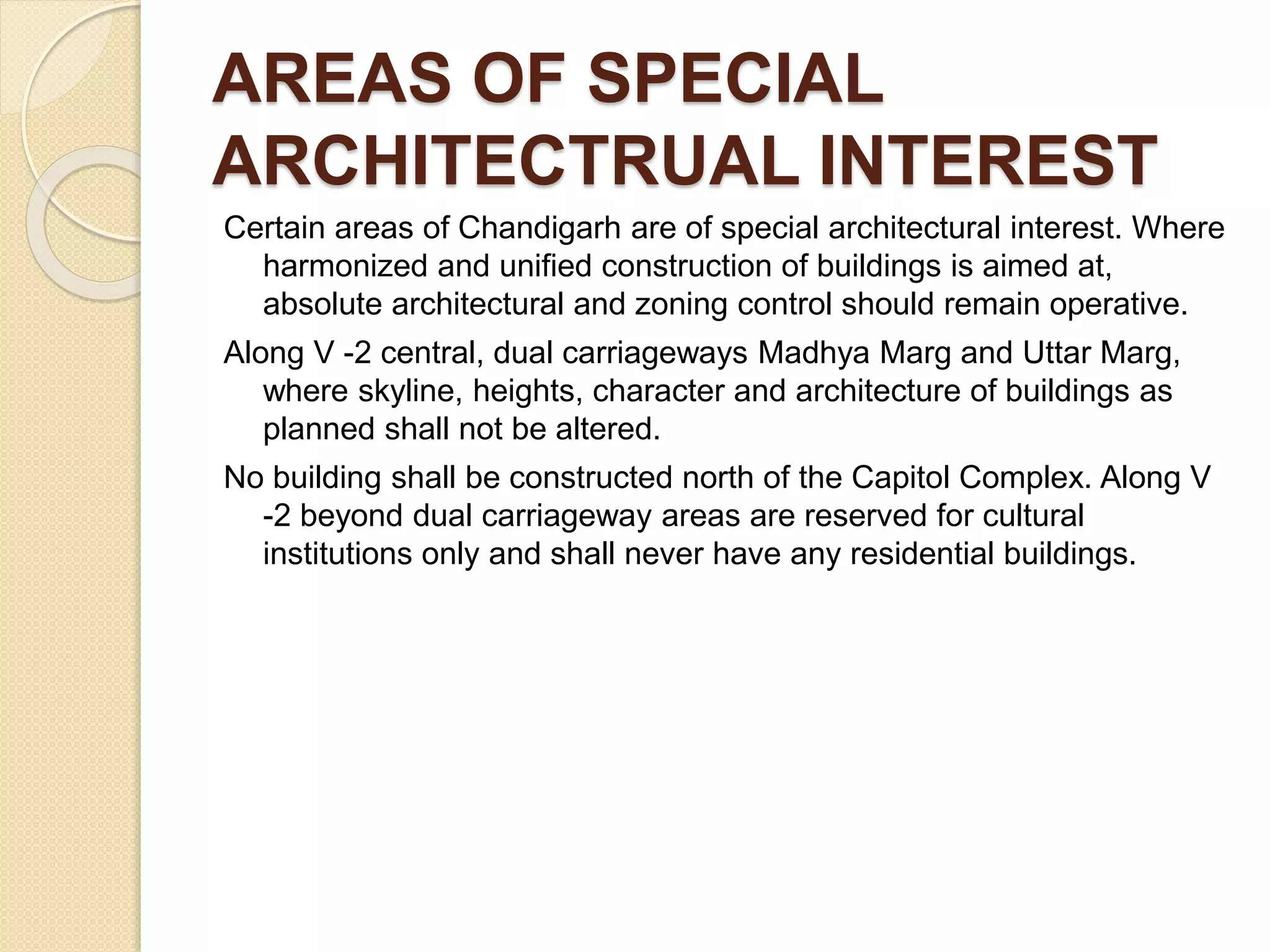 AREAS OF SPECIAL ARCHITECTRUAL INTEREST

Certain areas of Chandigarh are of special architectural interest. Where harmonized and unified construction of buildings is aimed at, absolute architectural and zoning control should remain operative.

Along V -2 central, dual carriageways Madhya Marg and Uttar Marg, where skyline, heights, character and architecture of buildings as planned shall not be altered.

No building shall be constructed north of the Capitol Complex. Along V -2 beyond dual carriageway areas are reserved for cultural institutions only and shall never have any residential buildings.